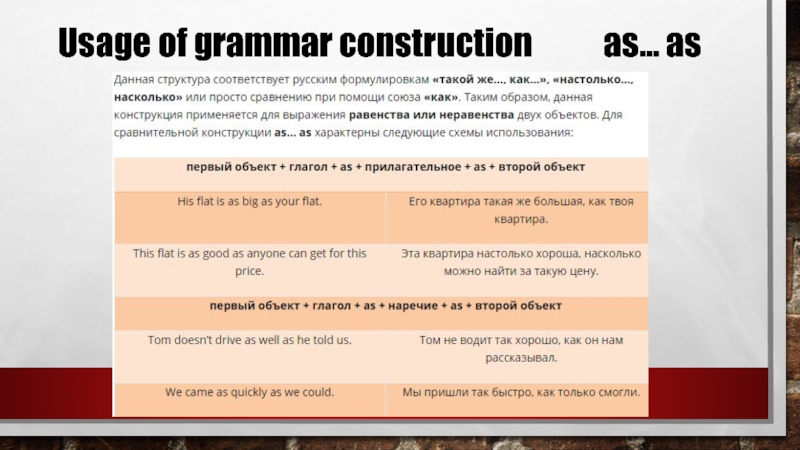 Usage of grammar construction as... as

Данная структура соответствует русским формулировкам «такой же..., как...», «настолько..., насколько» или просто сравнению при помощи союза «как». Таким образом, данная конструкция применяется для выражения равенства или неравенства двух объектов. Для сравнительной конструкции as... as характерны следующие схемы использования:

| первый объект + глагол + as + прилагательное + as + второй объект | |
|---|---|
| His flat is as big as your flat. | Его квартира такая же большая, как твоя квартира. |
| This flat is as good as anyone can get for this price. | Эта квартира настолько хороша, насколько можно найти за такую цену. |
| первый объект + глагол + as + наречие + as + второй объект | |
| Tom doesn't drive as well as he told us. | Том не водит так хорошо, как он нам рассказывал. |
| We came as quickly as we could. | Мы пришли так быстро, как только смогли. |